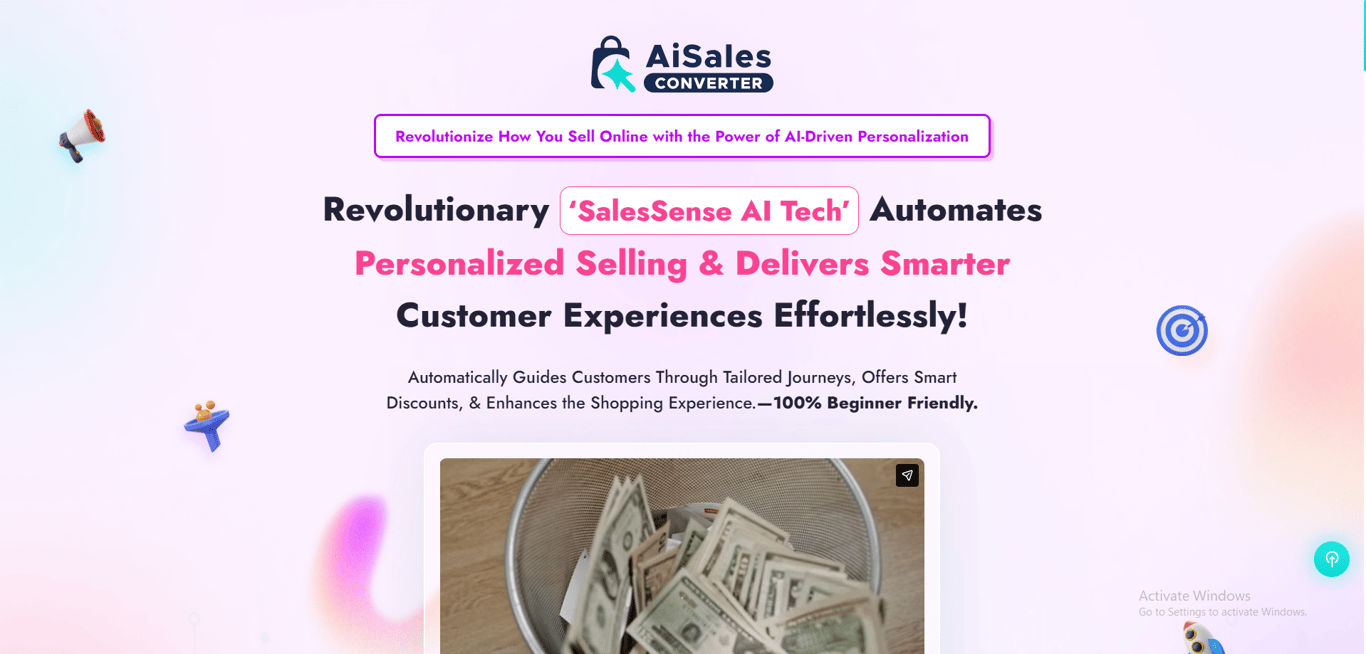 AiSales CONVERTER

Revolutionize How You Sell Online with the Power of AI-Driven Personalization

Revolutionary 'SalesSense AI Tech' Automates Personalized Selling & Delivers Smarter Customer Experiences Effortlessly!

Automatically Guides Customers Through Tailored Journeys, Offers Smart Discounts, & Enhances the Shopping Experience.—100% Beginner Friendly.

Activate Windows
Go to Settings to activate Windows.